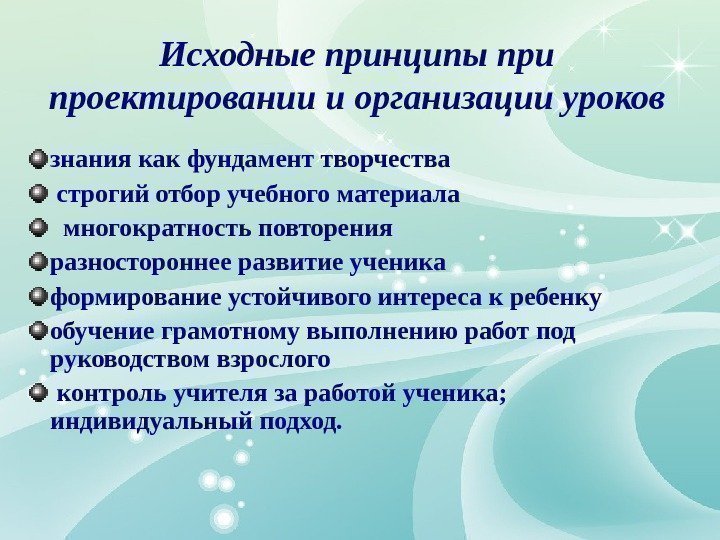 Исходные принципы при проектировании и организации уроков

знания как фундамент творчества

строгий отбор учебного материала

многократность повторения

разностороннее развитие ученика

формирование устойчивого интереса к ребенку

обучение грамотному выполнению работ под руководством взрослого

контроль учителя за работой ученика; индивидуальный подход.